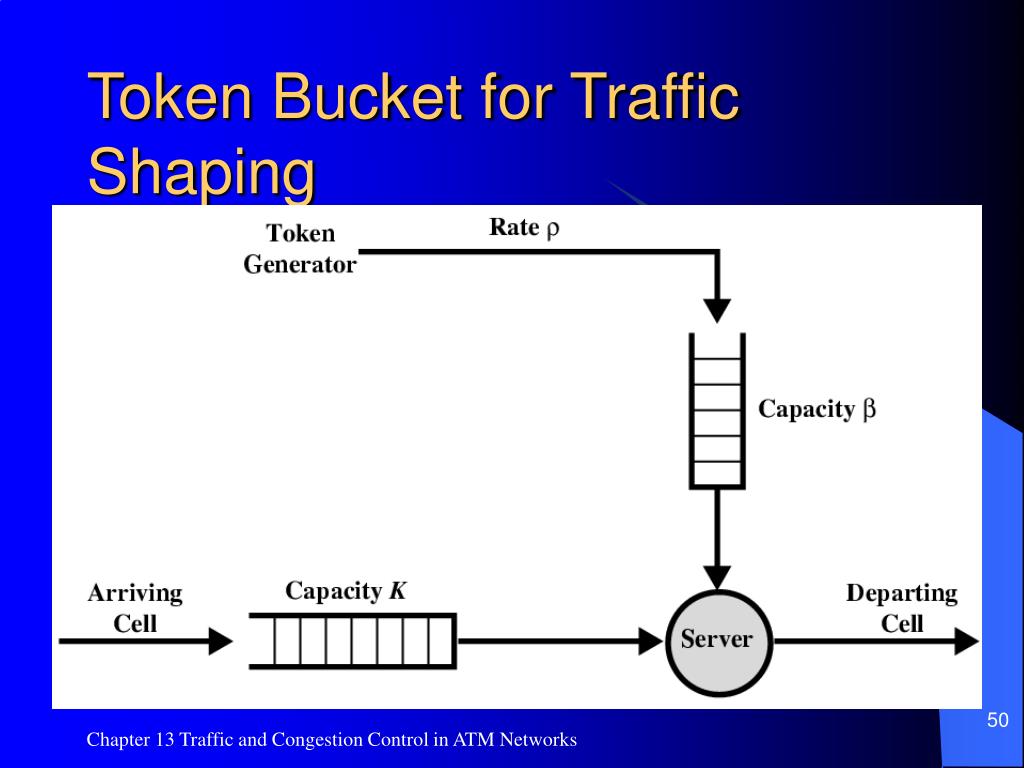 Token Bucket for Traffic Shaping

Token Generator

Rate $\rho$

Capacity $\beta$

Arriving Cell

Capacity $K$

Server

Departing Cell

50

Chapter 13 Traffic and Congestion Control in ATM Networks